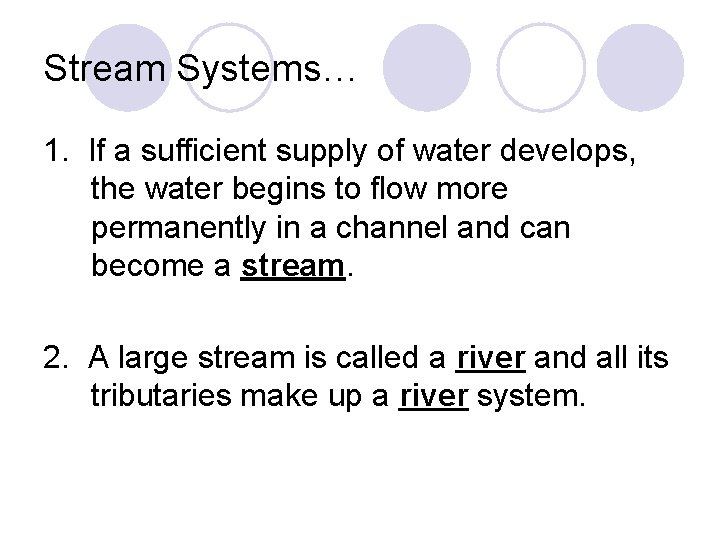 Stream Systems…

1. If a sufficient supply of water develops, the water begins to flow more permanently in a channel and can become a stream.

2. A large stream is called a river and all its tributaries make up a river system.